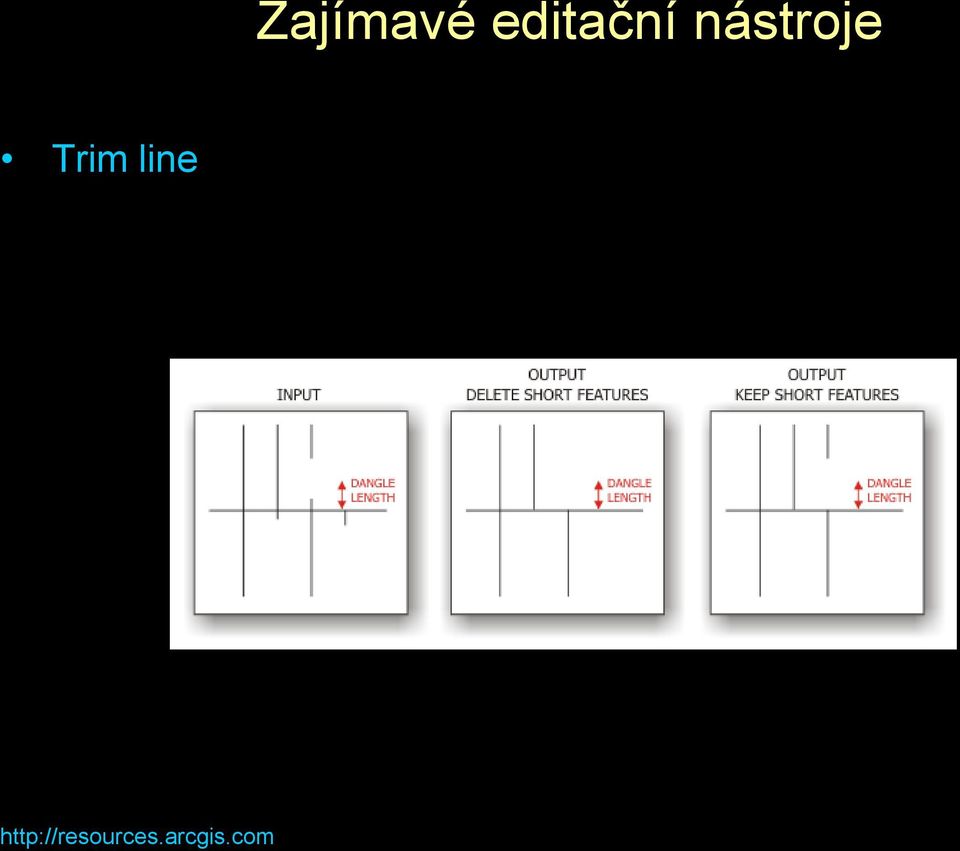 Zajímavé editační nástroje

• Trim line

INPUT

DANGLE LENGTH

OUTPUT
DELETE SHORT FEATURES

DANGLE LENGTH

OUTPUT
KEEP SHORT FEATURES

DANGLE LENGTH

http://resources.arcgis.com